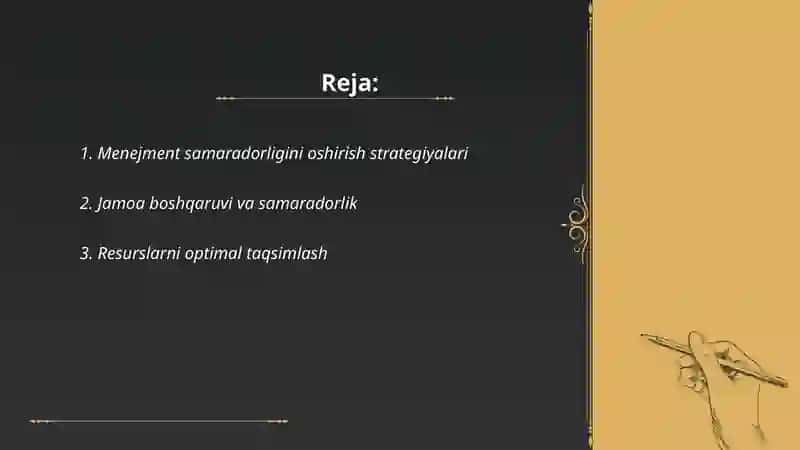 Reja:

1. Menejment samaradorligini oshirish strategiyalari

2. Jamoa boshqaruvi va samaradorlik

3. Resurslarni optimal taqsimlash